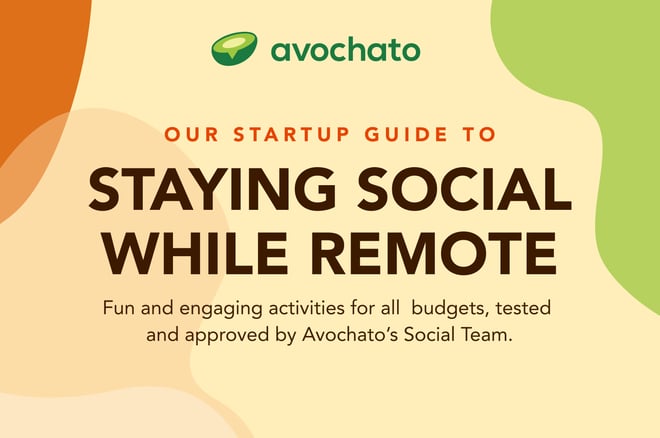 avochato

OUR STARTUP GUIDE TO

STAYING SOCIAL WHILE REMOTE

Fun and engaging activities for all budgets, tested and approved by Avochato's Social Team.